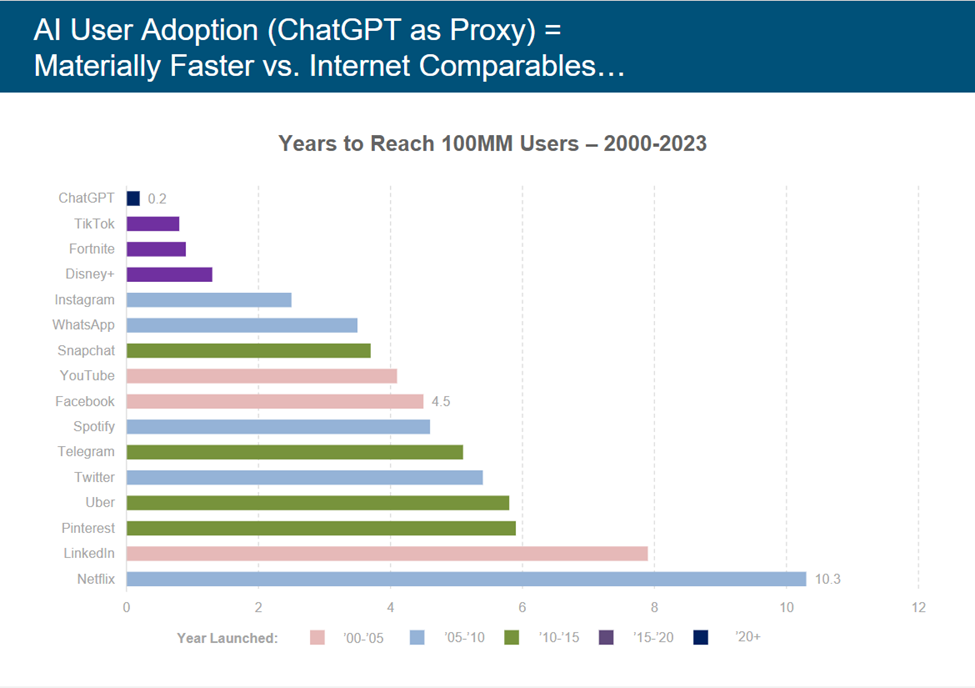 AI User Adoption (ChatGPT as Proxy) = Materially Faster vs. Internet Comparables…

Years to Reach 100MM Users – 2000-2023

ChatGPT 0.2
TikTok
Fortnite
Disney+
Instagram
WhatsApp
Snapchat
YouTube
Facebook 4.5
Spotify
Telegram
Twitter
Uber
Pinterest
LinkedIn
Netflix 10.3

0 2 4 6 8 10 12

Year Launched: '00-'05 '05-'10 '10-'15 '15-'20 '20+